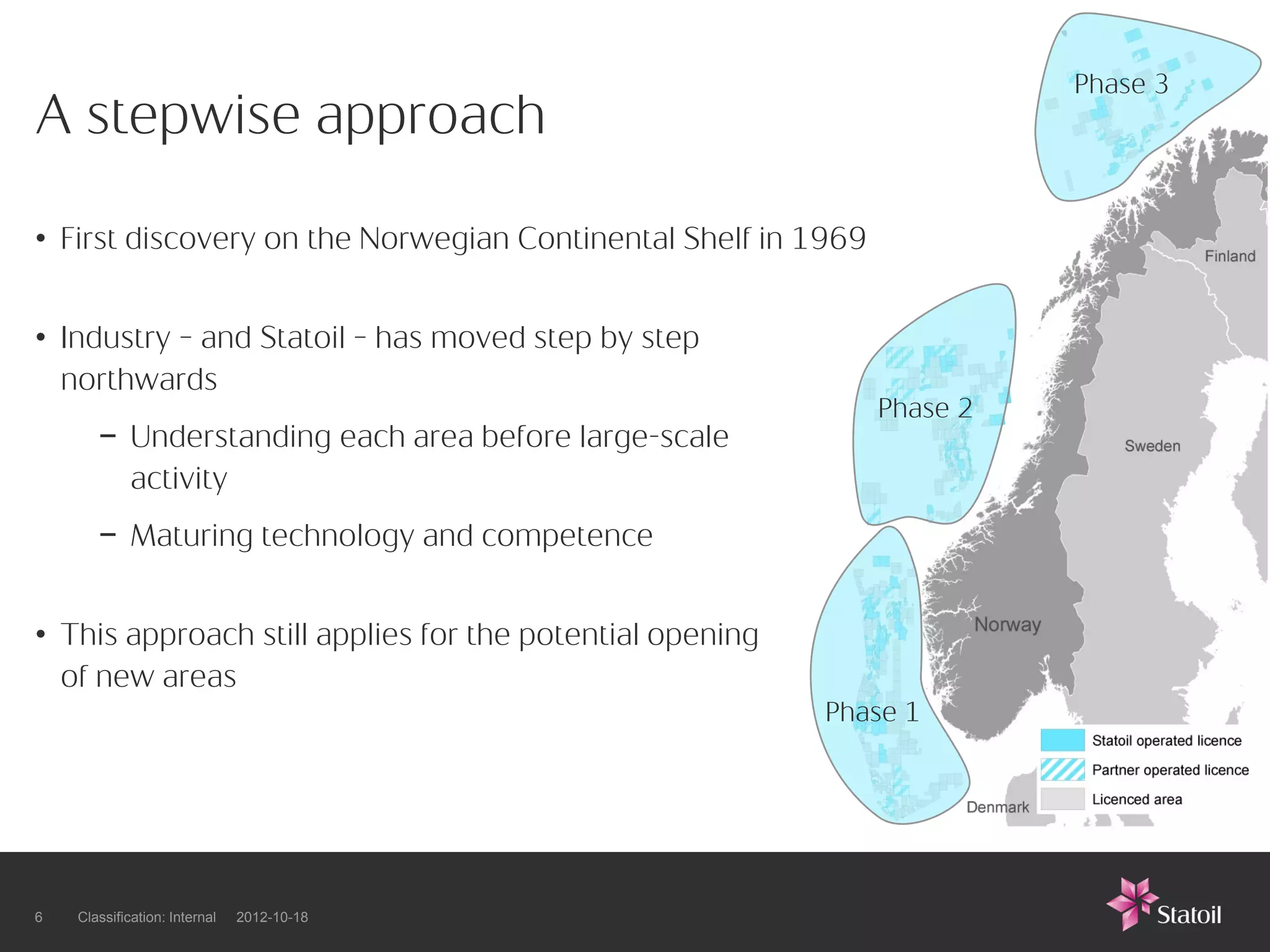 A stepwise approach

• First discovery on the Norwegian Continental Shelf in 1969

• Industry – and Statoil – has moved step by step northwards

– Understanding each area before large-scale activity

– Maturing technology and competence

• This approach still applies for the potential opening of new areas

Phase 3

Finland

Phase 2

Sweden

Norway

Phase 1

Denmark

Statoil operated licence

Partner operated licence

Licenced area

6 Classification: Internal 2012-10-18

Statoil